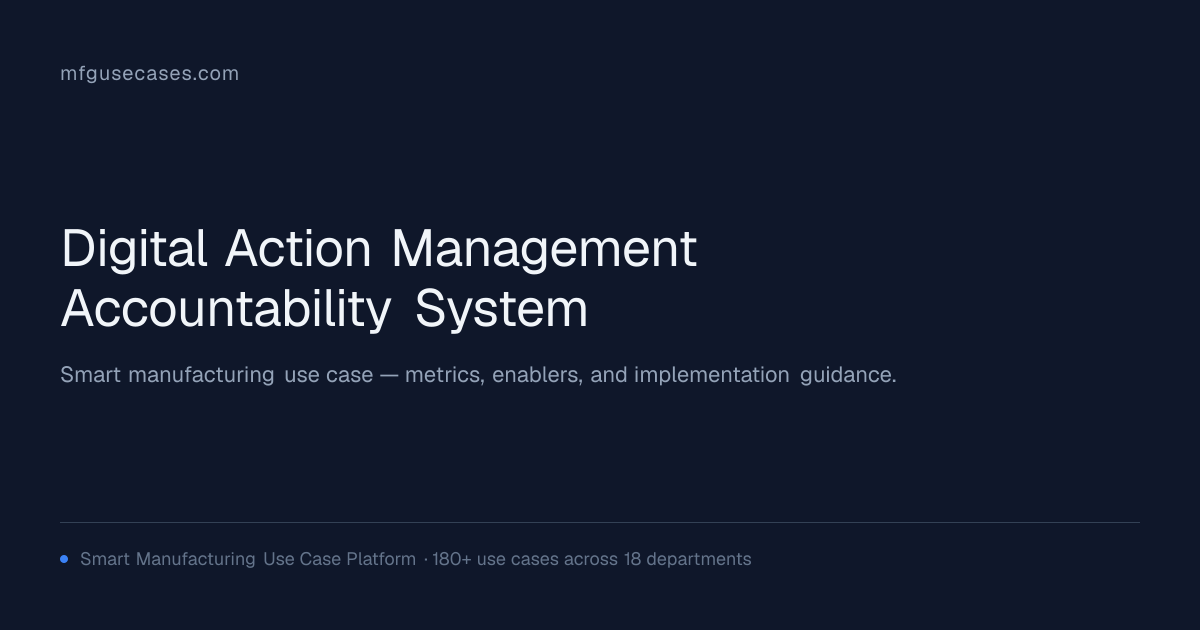 mfgusecases.com

Digital Action Management Accountability System

Smart manufacturing use case — metrics, enablers, and implementation guidance.

• Smart Manufacturing Use Case Platform · 180+ use cases across 18 departments